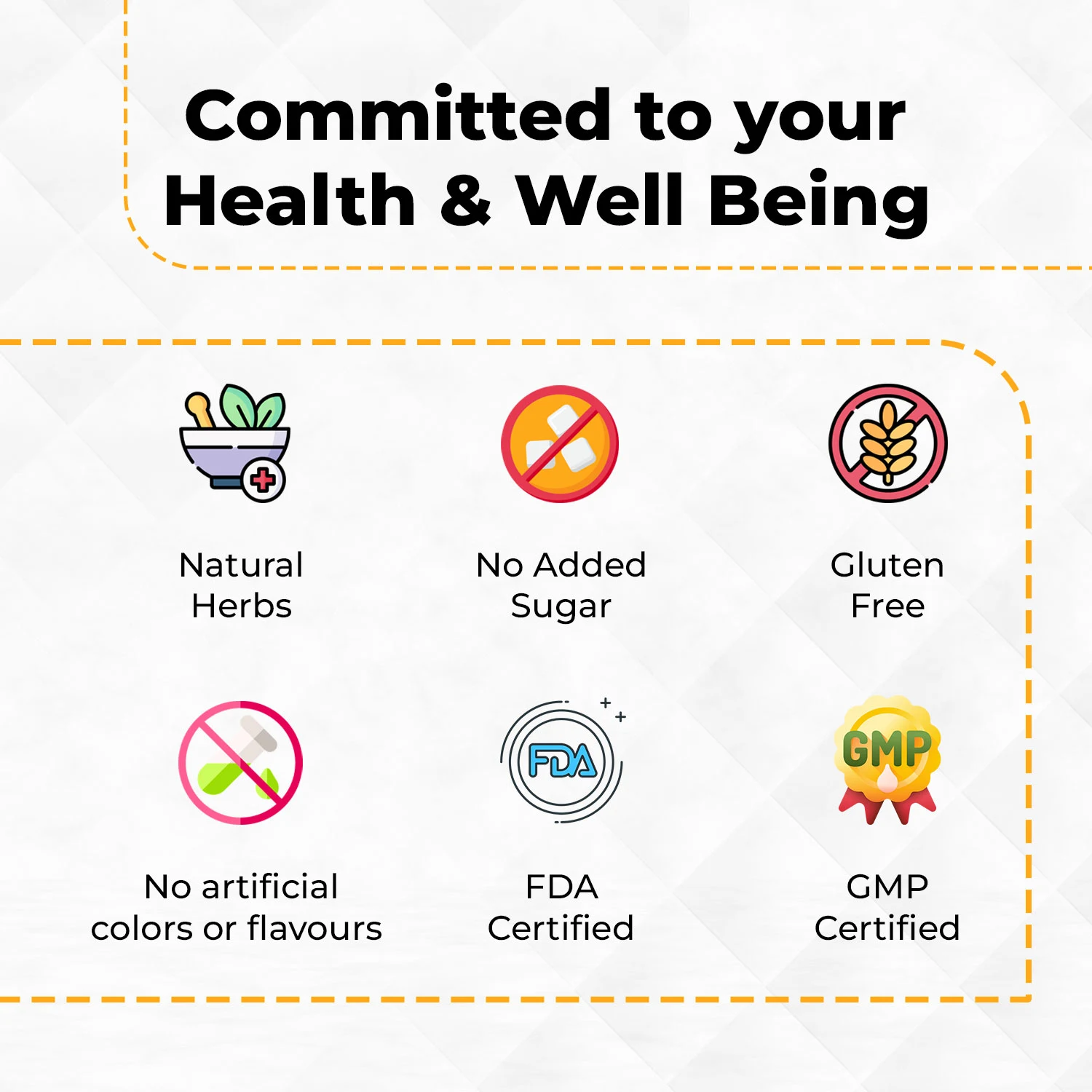 Committed to your Health & Well Being

Natural Herbs

No Added Sugar

Gluten Free

No artificial colors or flavours

FDA

FDA Certified

GMP

GMP Certified